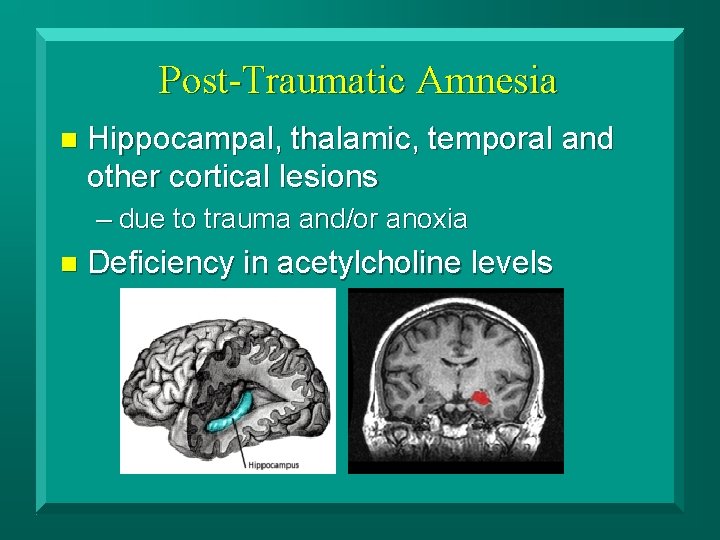 Post-Traumatic Amnesia

Hippocampal, thalamic, temporal and other cortical lesions

– due to trauma and/or anoxia

Deficiency in acetylcholine levels

Hippocampus